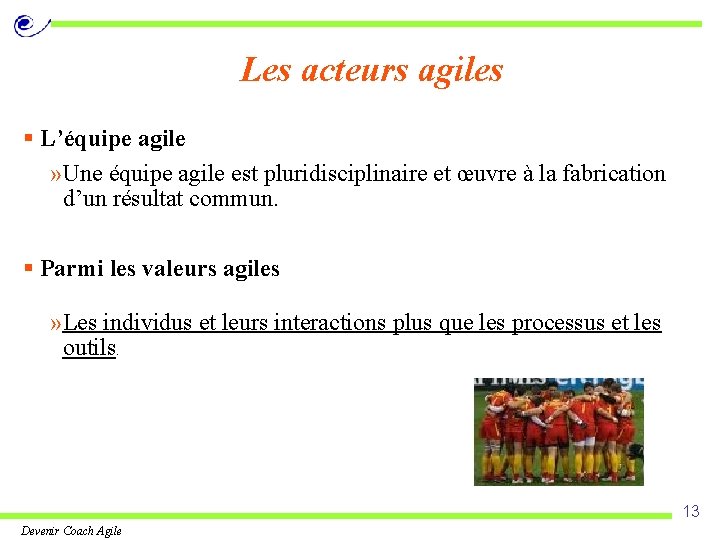 Les acteurs agiles

▪ L'équipe agile

»Une équipe agile est pluridisciplinaire et œuvre à la fabrication d'un résultat commun.

▪ Parmi les valeurs agiles

»Les individus et leurs interactions plus que les processus et les outils.

13

Devenir Coach Agile